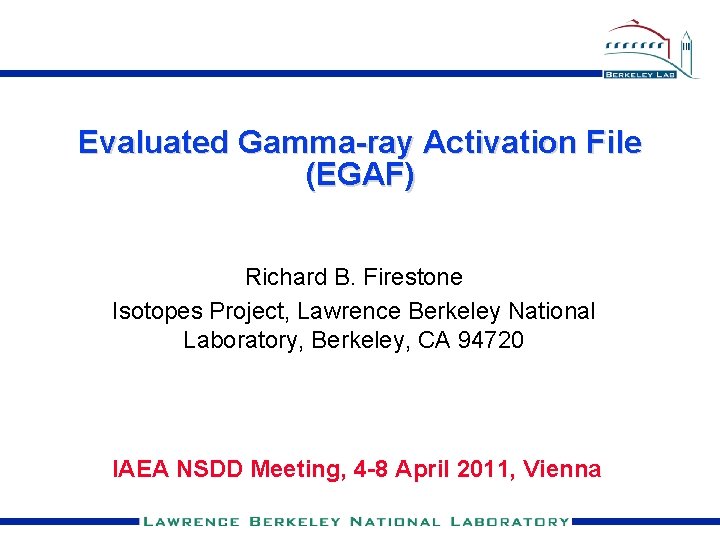 BERKELEY LAB

Evaluated Gamma-ray Activation File (EGAF)

Richard B. Firestone
Isotopes Project, Lawrence Berkeley National Laboratory, Berkeley, CA 94720

IAEA NSDD Meeting, 4-8 April 2011, Vienna

LAWRENCE BERKELEY NATIONAL LABORATORY